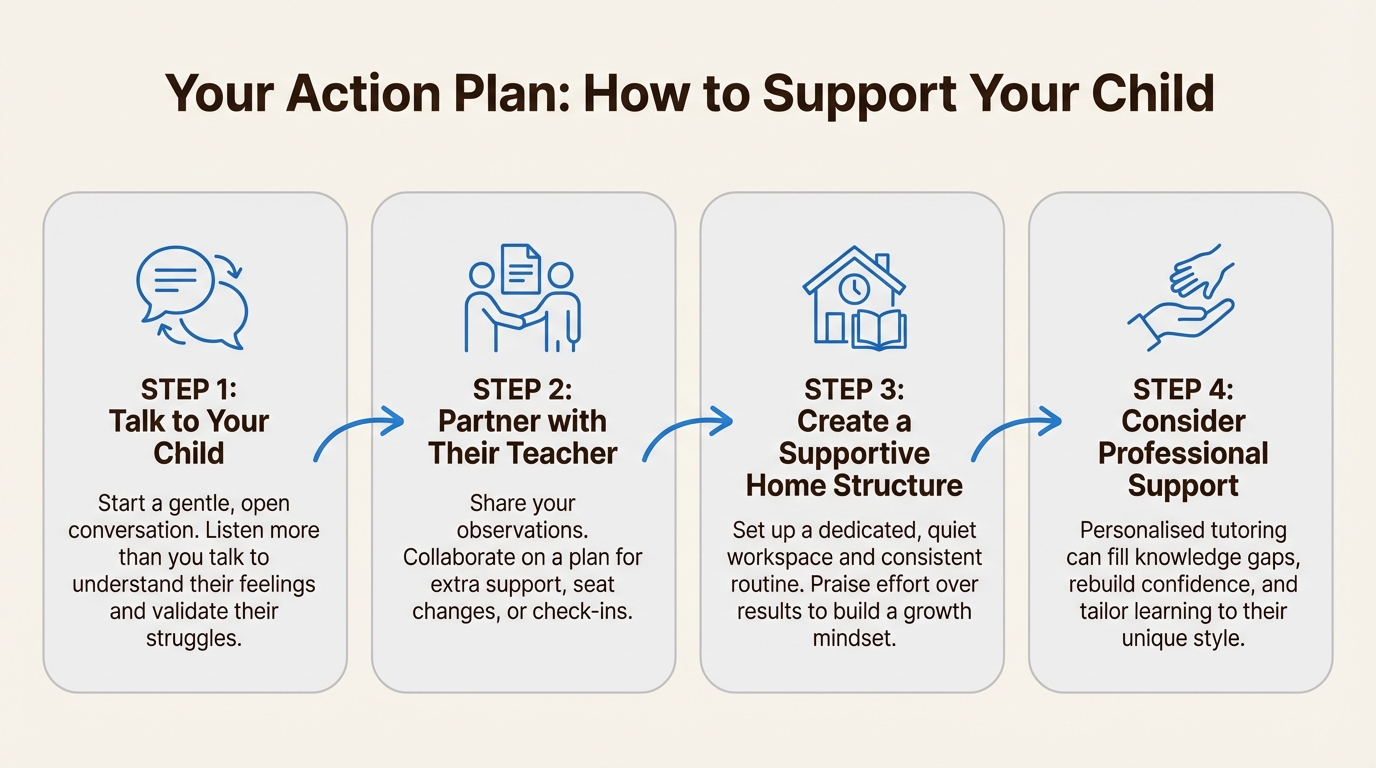 Your Action Plan: How to Support Your Child

STEP 1:
Talk to Your Child

Start a gentle, open conversation. Listen more than you talk to understand their feelings and validate their struggles.

STEP 2:
Partner with Their Teacher

Share your observations. Collaborate on a plan for extra support, seat changes, or check-ins.

STEP 3:
Create a Supportive Home Structure

Set up a dedicated, quiet workspace and consistent routine. Praise effort over results to build a growth mindset.

STEP 4:
Consider Professional Support

Personalised tutoring can fill knowledge gaps, rebuild confidence, and tailor learning to their unique style.